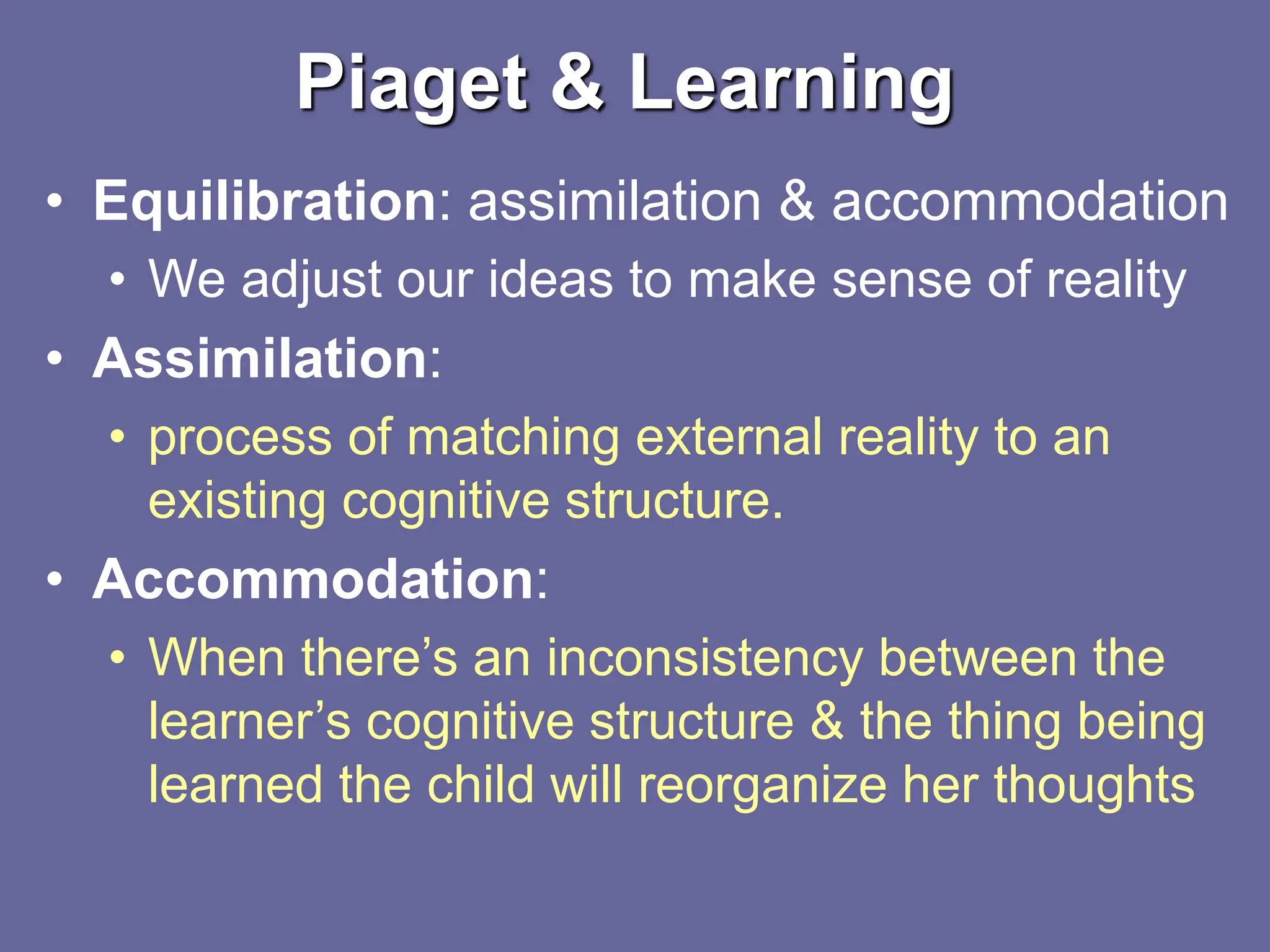 Piaget & Learning

• Equilibration: assimilation & accommodation
  • We adjust our ideas to make sense of reality
• Assimilation:
  • process of matching external reality to an existing cognitive structure.
• Accommodation:
  • When there's an inconsistency between the learner's cognitive structure & the thing being learned the child will reorganize her thoughts